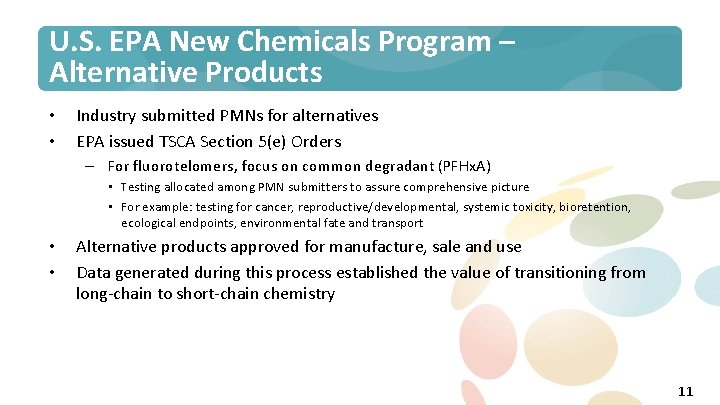 U.S. EPA New Chemicals Program – Alternative Products

• Industry submitted PMNs for alternatives
• EPA issued TSCA Section 5(e) Orders
– For fluorotelomers, focus on common degradant (PFHxA)
▪ Testing allocated among PMN submitters to assure comprehensive picture
▪ For example: testing for cancer, reproductive/developmental, systemic toxicity, bioretention, ecological endpoints, environmental fate and transport
• Alternative products approved for manufacture, sale and use
• Data generated during this process established the value of transitioning from long-chain to short-chain chemistry

11